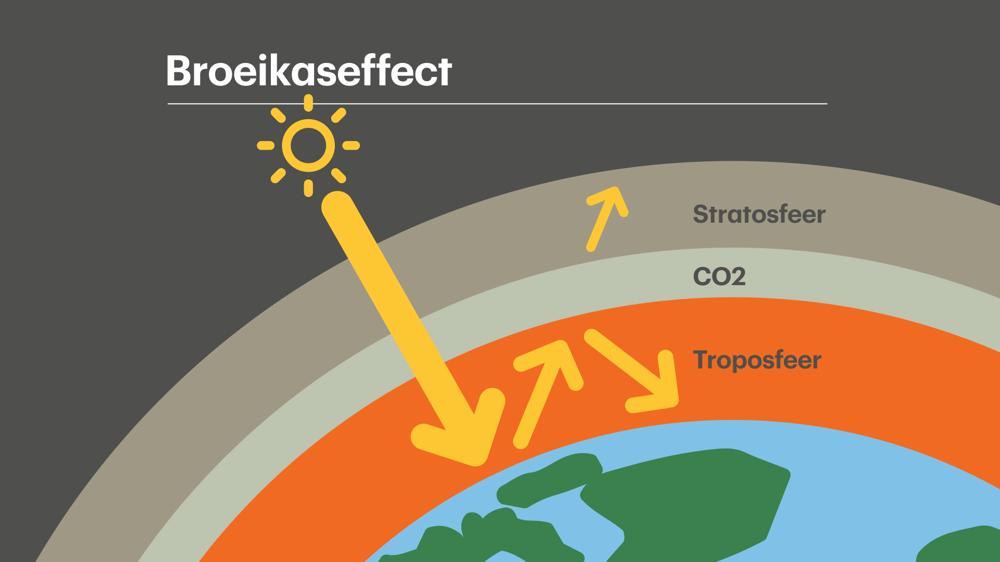 Broeikaseffect

Stratosfeer

CO2

Troposfeer